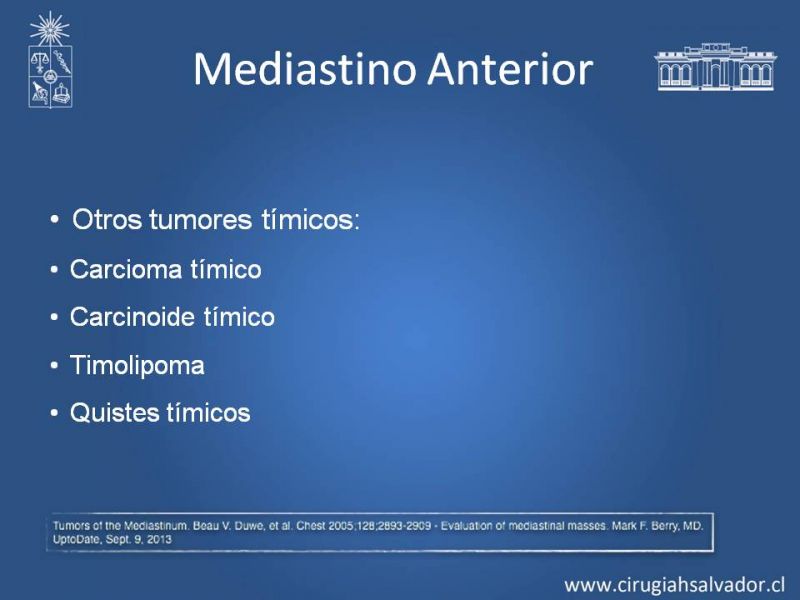 Mediastino Anterior

• Otros tumores tímicos:
• Carcioma tímico
• Carcinoide tímico
• Timolipoma
• Quistes tímicos

Tumors of the Mediastinum. Beau V. Duwe, et al. Chest 2005;128;2893-2909 - Evaluation of mediastinal masses. Mark F. Berry, MD. UptoDate, Sept. 9, 2013

www.cirugiahsalvador.cl